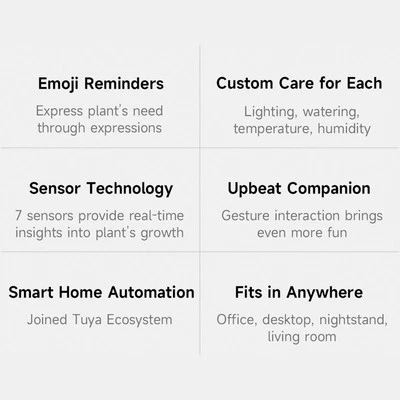 Emoji Reminders

Express plant's need through expressions

Custom Care for Each

Lighting, watering, temperature, humidity

Sensor Technology

7 sensors provide real-time insights into plant's growth

Upbeat Companion

Gesture interaction brings even more fun

Smart Home Automation

Joined Tuya Ecosystem

Fits in Anywhere

Office, desktop, nightstand, living room